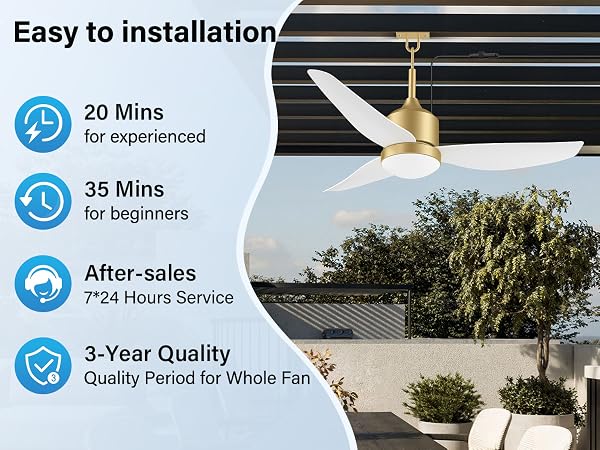 Easy to installation

20 Mins
for experienced

35 Mins
for beginners

After-sales
7*24 Hours Service

3-Year Quality
Quality Period for Whole Fan